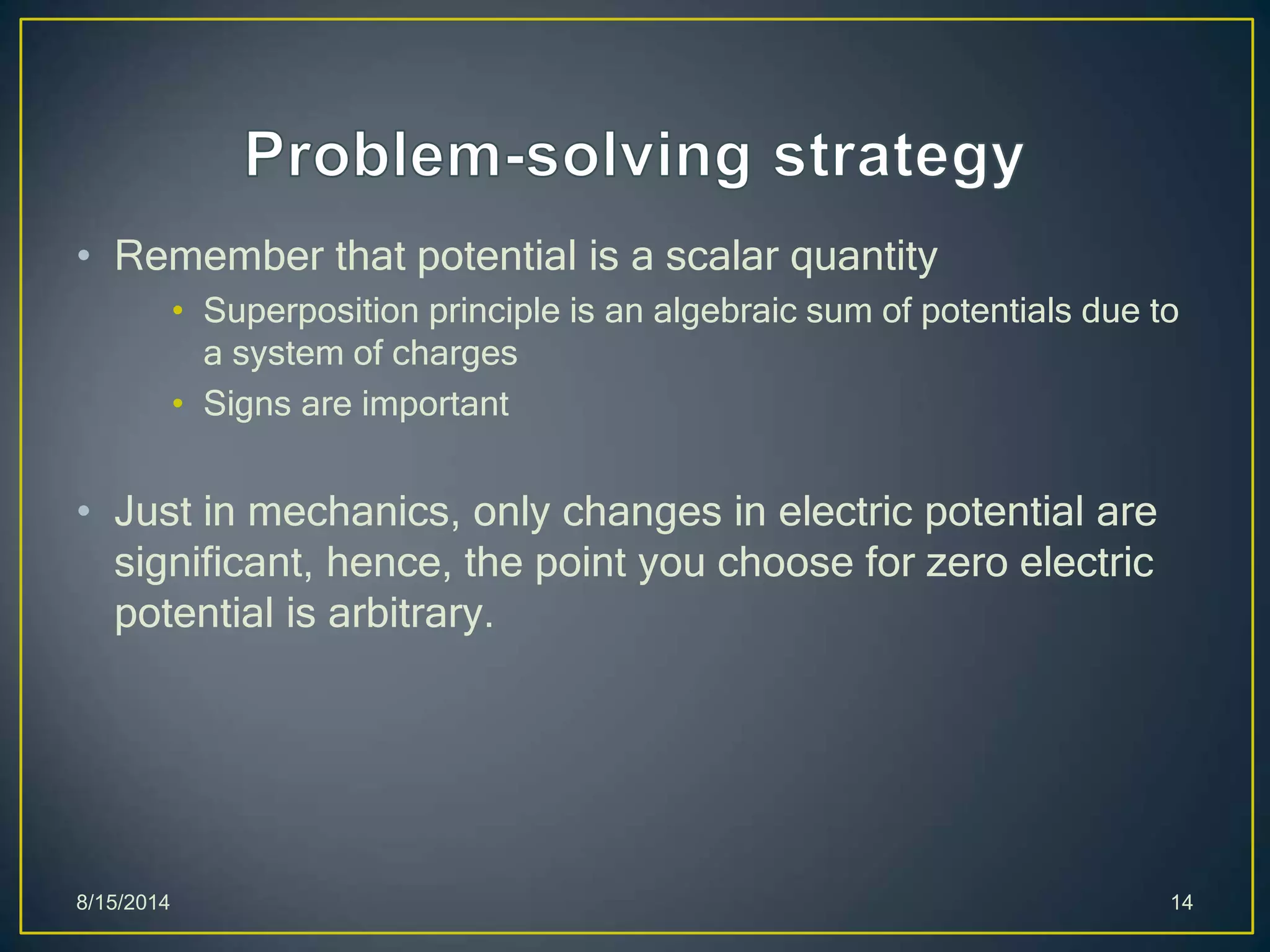 Problem-solving strategy

• Remember that potential is a scalar quantity
  • Superposition principle is an algebraic sum of potentials due to a system of charges
  • Signs are important

• Just in mechanics, only changes in electric potential are significant, hence, the point you choose for zero electric potential is arbitrary.

8/15/2014

14